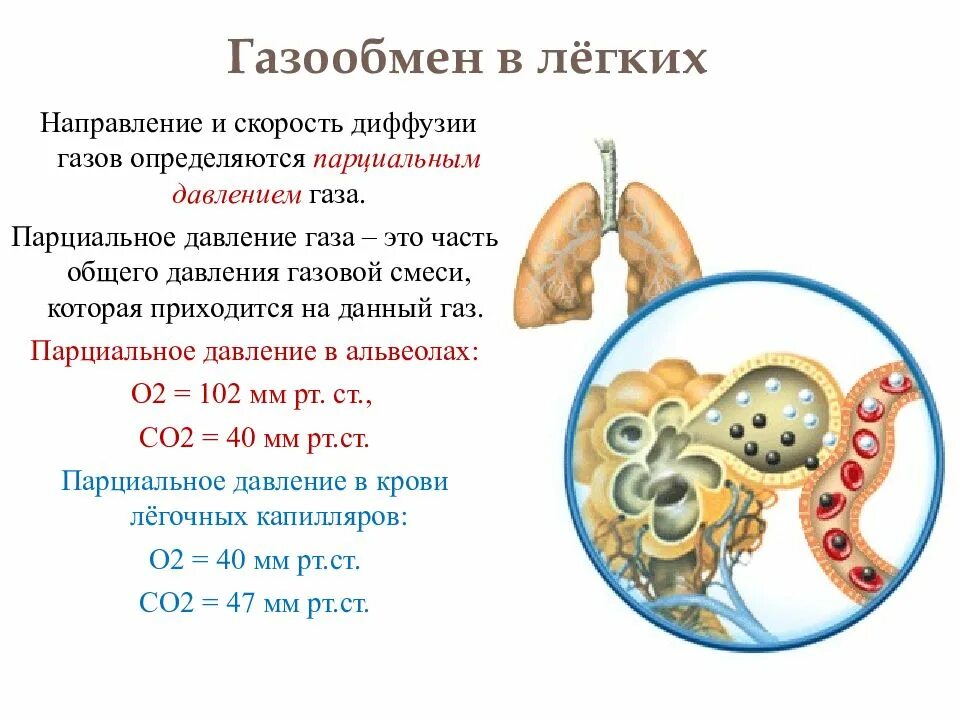 Газообмен в лёгких

Направление и скорость диффузии газов определяются парциальным давлением газа.

Парциальное давление газа – это часть общего давления газовой смеси, которая приходится на данный газ.

Парциальное давление в альвеолах:

О2 = 102 мм рт. ст.,

СО2 = 40 мм рт.ст.

Парциальное давление в крови лёгочных капилляров:

О2 = 40 мм рт.ст.

СО2 = 47 мм рт.ст.